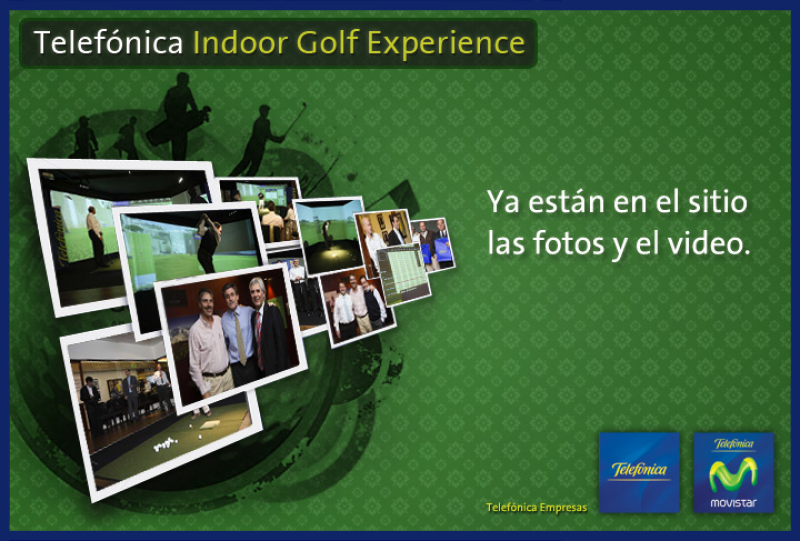 Telefónica Indoor Golf Experience

Ya están en el sitio las fotos y el video.

Telefónica Empresas

Telefónica

Telefónica
movistar